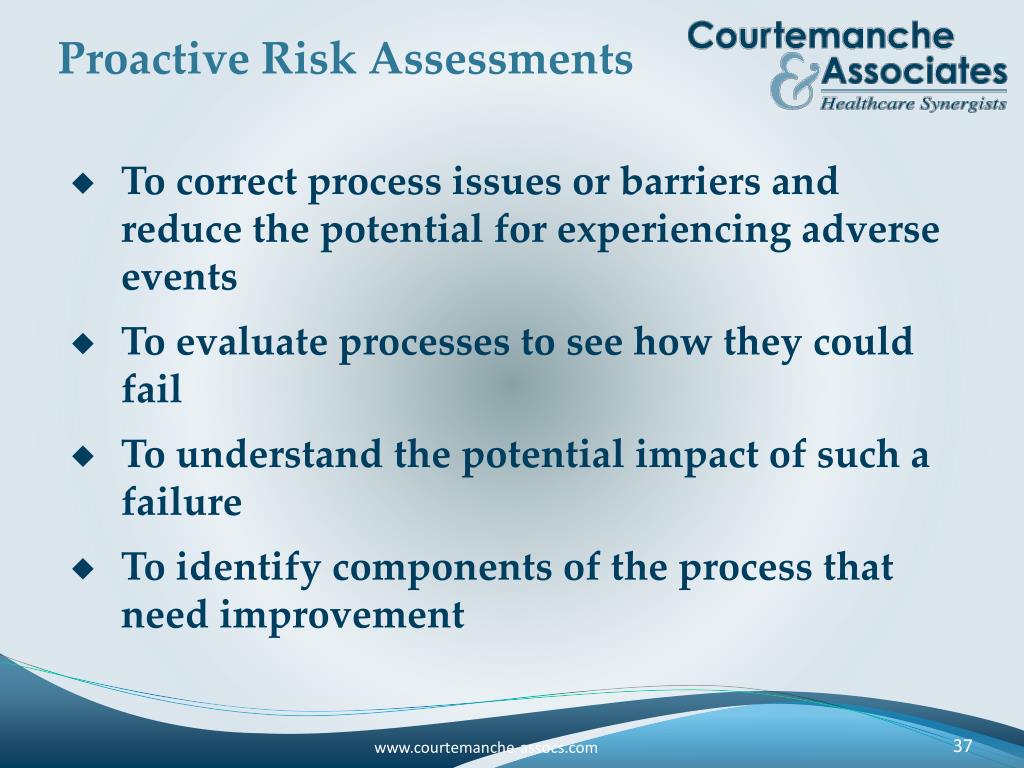 Proactive Risk Assessments

Courtemanche & Associates
Healthcare Synergists

◆ To correct process issues or barriers and reduce the potential for experiencing adverse events

◆ To evaluate processes to see how they could fail

◆ To understand the potential impact of such a failure

◆ To identify components of the process that need improvement

www.courtemanche-assocs.com

37